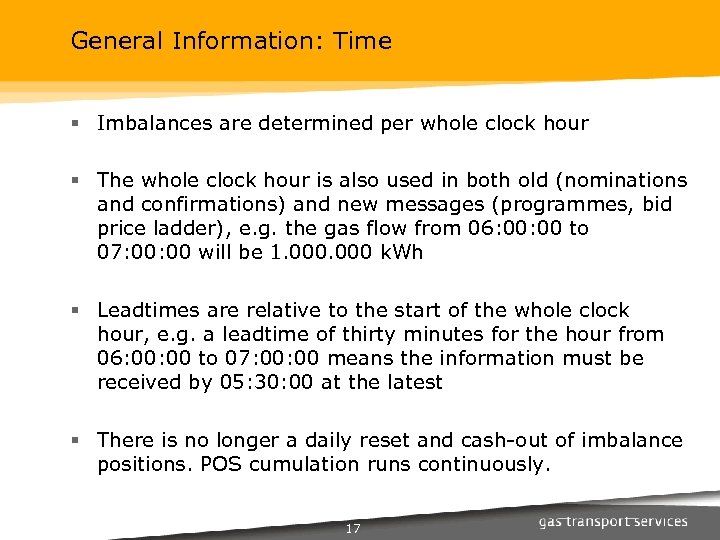 General Information: Time

▪ Imbalances are determined per whole clock hour

▪ The whole clock hour is also used in both old (nominations and confirmations) and new messages (programmes, bid price ladder), e.g. the gas flow from 06:00:00 to 07:00:00 will be 1.000.000 kWh

▪ Leadtimes are relative to the start of the whole clock hour, e.g. a leadtime of thirty minutes for the hour from 06:00:00 to 07:00:00 means the information must be received by 05:30:00 at the latest

▪ There is no longer a daily reset and cash-out of imbalance positions. POS cumulation runs continuously.

17

gas transport services